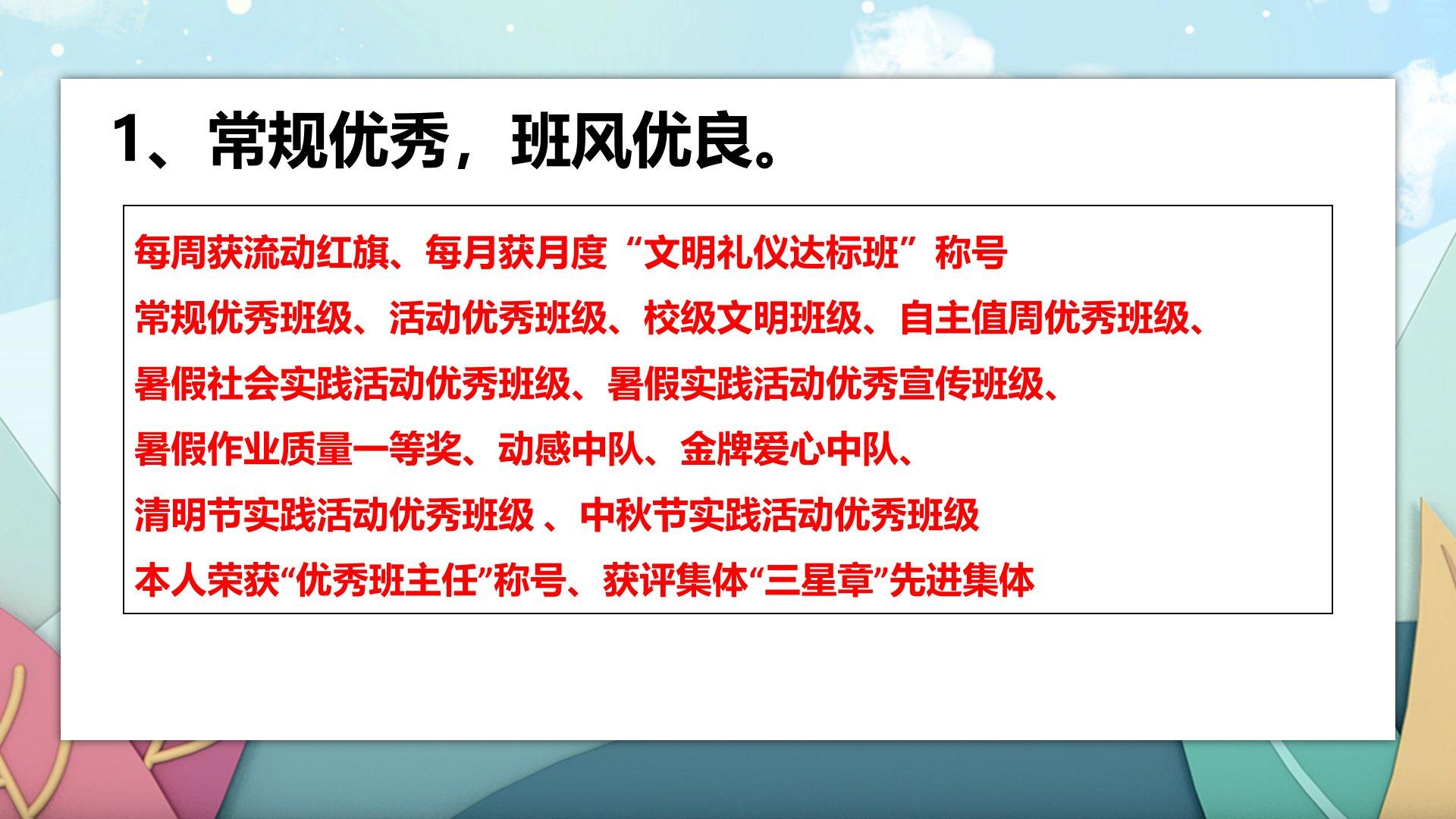 1、常规优秀，班风优良。

每周获流动红旗、每月获月度“文明礼仪达标班”称号

常规优秀班级、活动优秀班级、校级文明班级、自主值周优秀班级、

暑假社会实践活动优秀班级、暑假实践活动优秀宣传班级、

暑假作业质量一等奖、动感中队、金牌爱心中队、

清明节实践活动优秀班级 、中秋节实践活动优秀班级

本人荣获“优秀班主任”称号、获评集体“三星章”先进集体